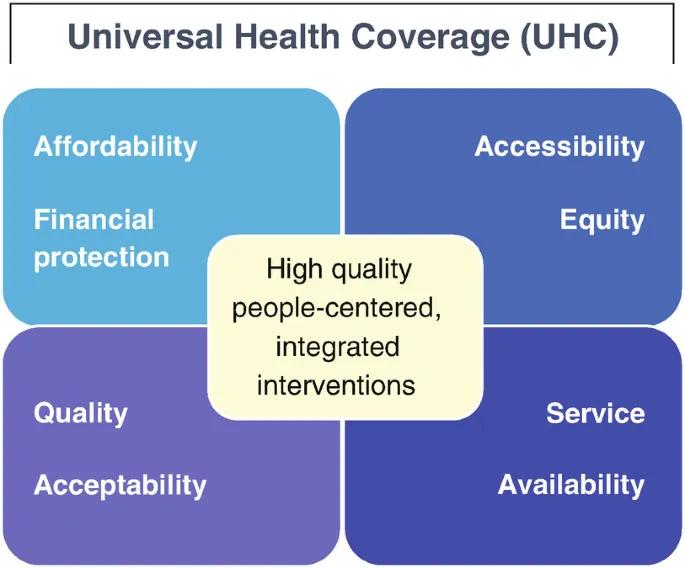 Universal Health Coverage (UHC)

Affordability

Financial protection

Accessibility

Equity

High quality people-centered, integrated interventions

Quality

Acceptability

Service

Availability